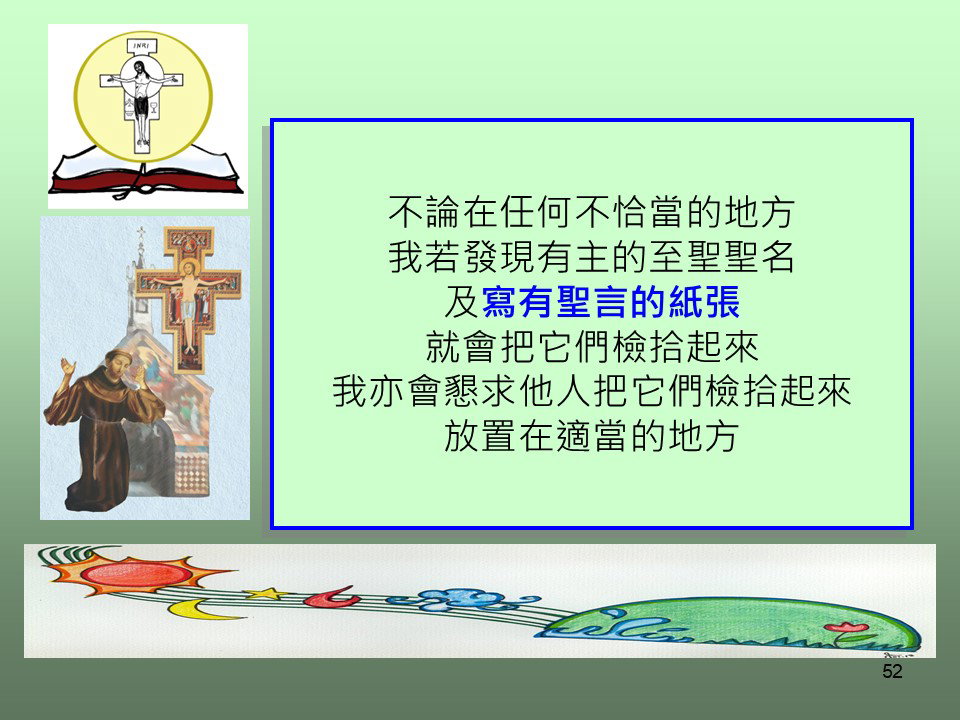 INRI

不論在任何不恰當的地方
我若發現有主的至聖聖名
及寫有聖言的紙張
就會把它們檢拾起來
我亦會懇求他人把它們檢拾起來
放置在適當的地方

52